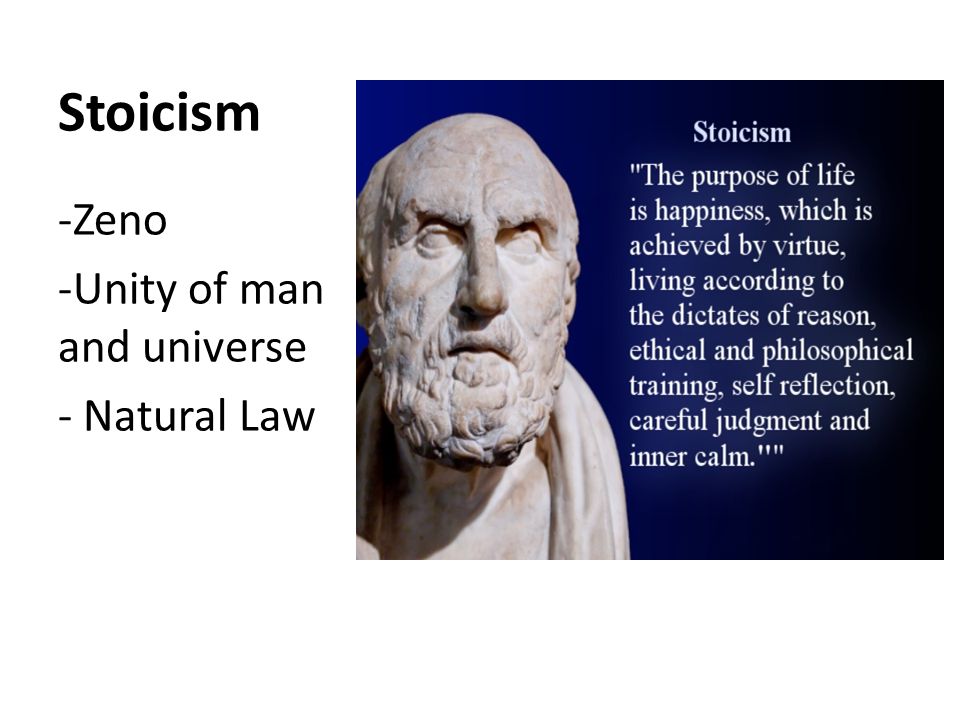 Stoicism

-Zeno

-Unity of man and universe

- Natural Law

Stoicism

"The purpose of life is happiness, which is achieved by virtue, living according to the dictates of reason, ethical and philosophical training, self reflection, careful judgment and inner calm.""